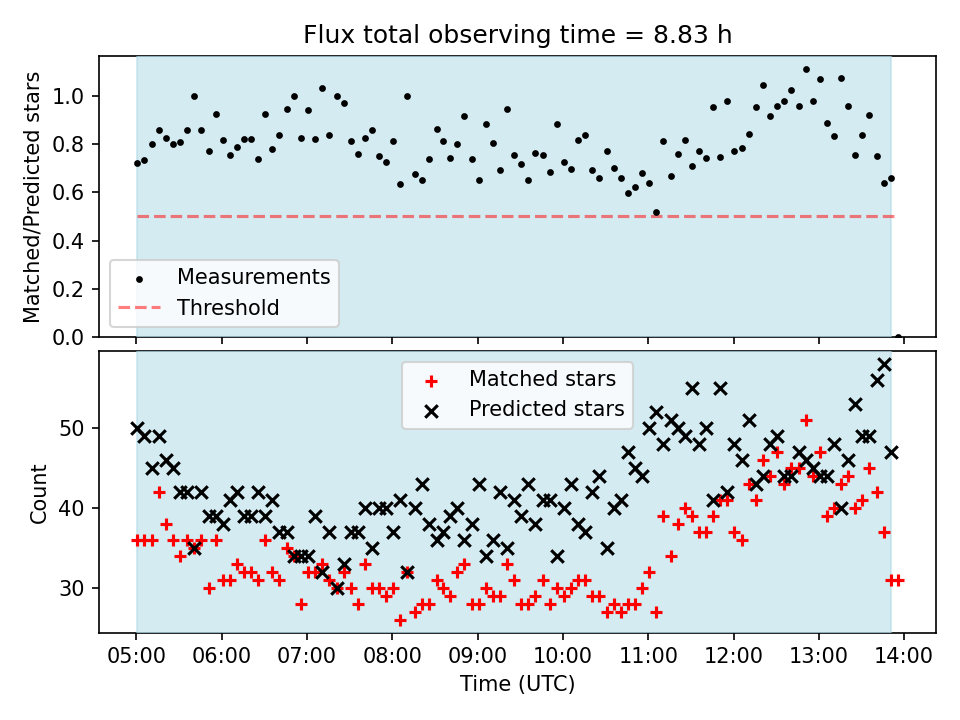 Flux total observing time = 8.83 h

Matched/Predicted stars

1.0
0.8
0.6
0.4
0.2
0.0

Measurements
Threshold

Count

50
40
30

Matched stars
Predicted stars

05:00 06:00 07:00 08:00 09:00 10:00 11:00 12:00 13:00 14:00

Time (UTC)